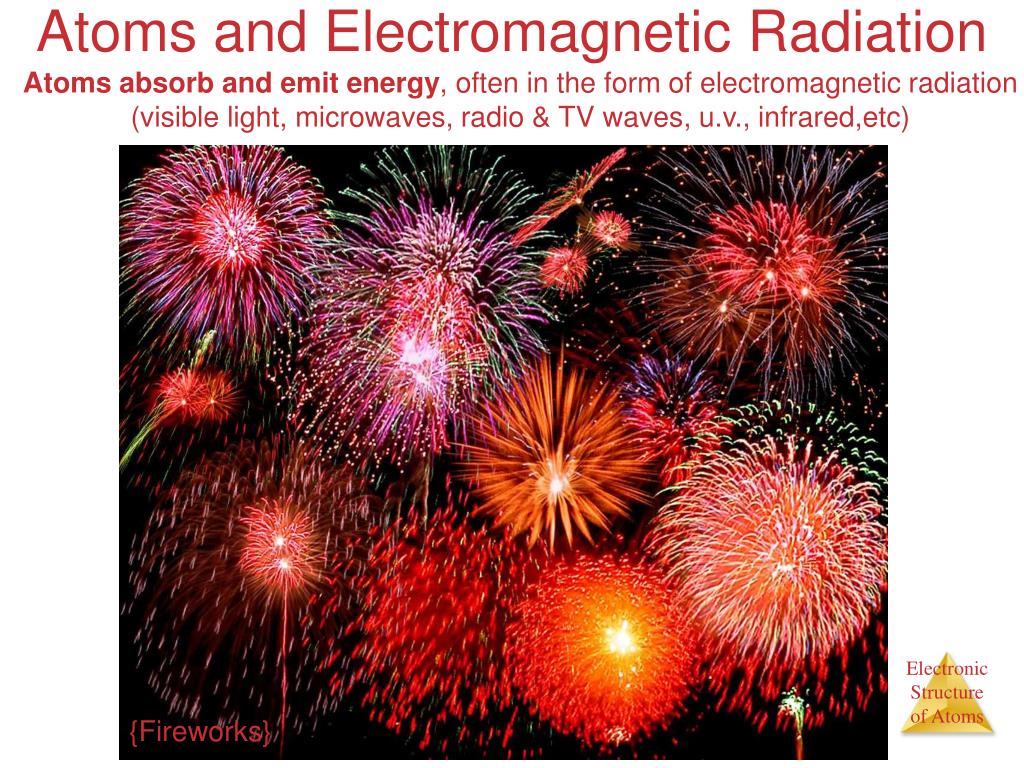 Atoms and Electromagnetic Radiation

Atoms absorb and emit energy, often in the form of electromagnetic radiation (visible light, microwaves, radio & TV waves, u.v., infrared,etc)

{Fireworks}

Electronic Structure of Atoms